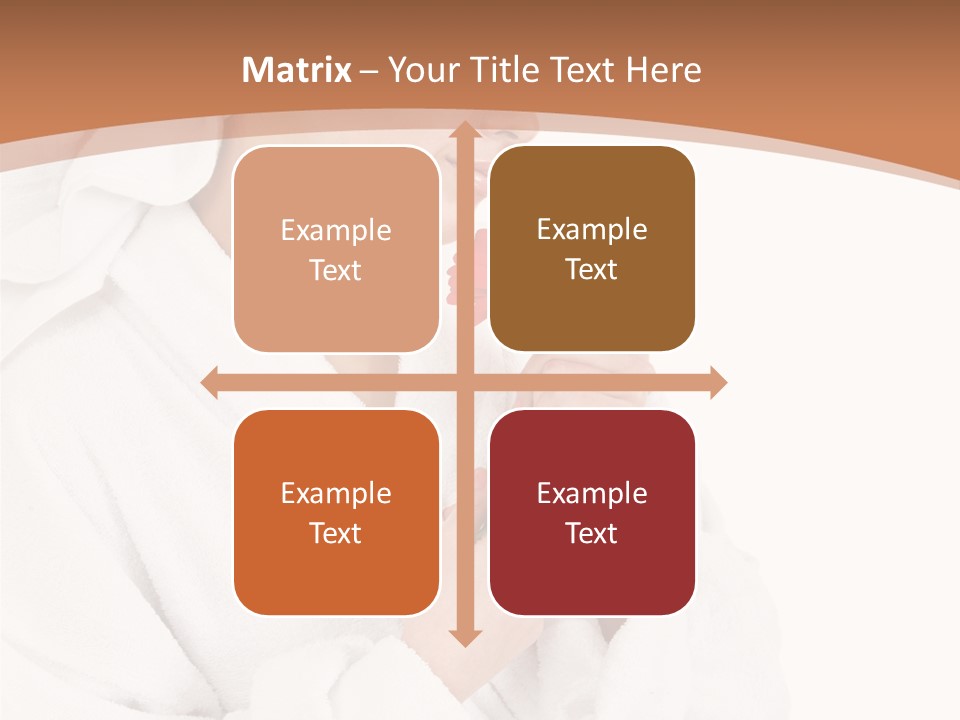 Matrix – Your Title Text Here

Example Text

Example Text

Example Text

Example Text